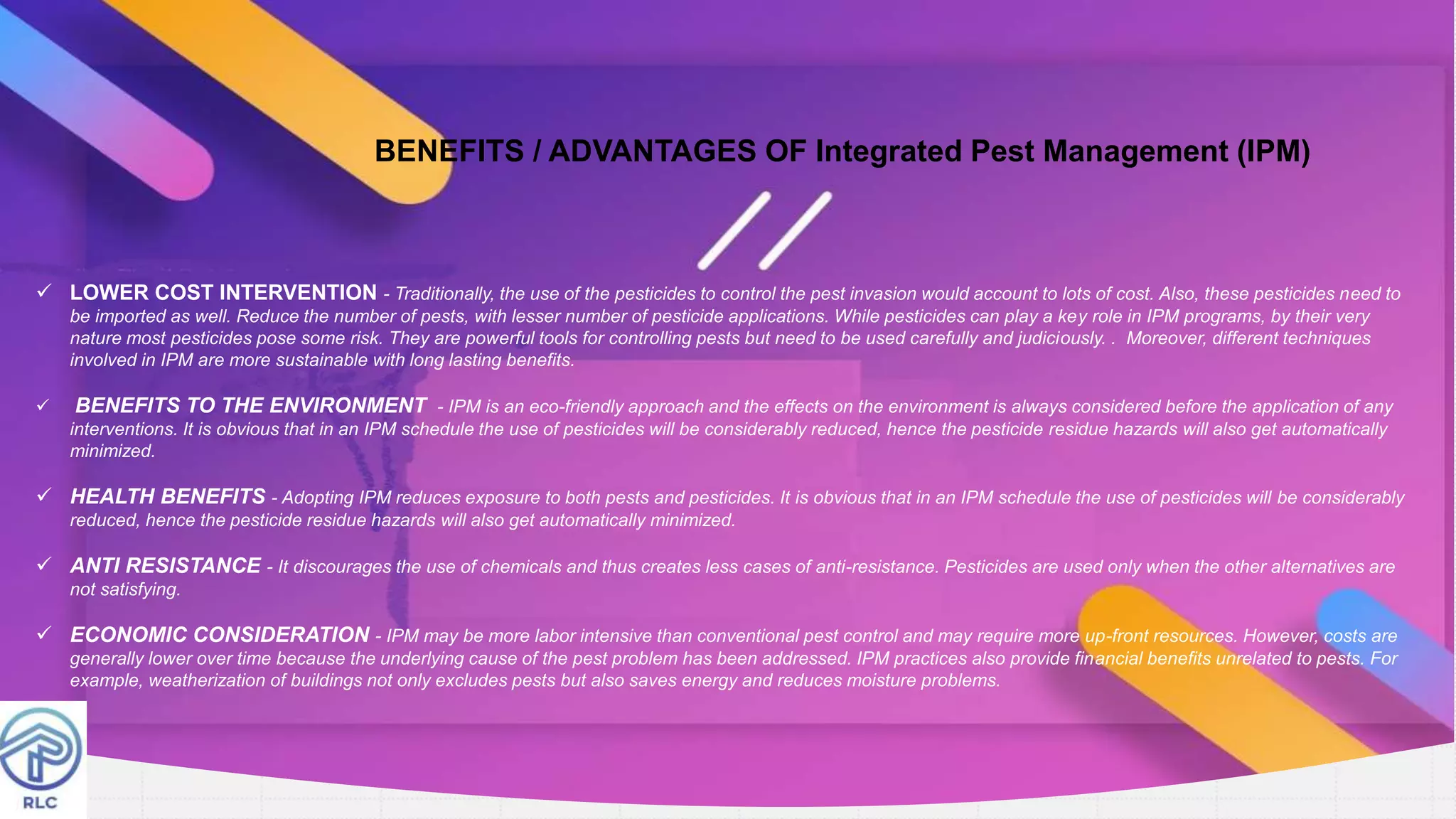 BENEFITS / ADVANTAGES OF Integrated Pest Management (IPM)

✓ LOWER COST INTERVENTION - Traditionally, the use of the pesticides to control the pest invasion would account to lots of cost. Also, these pesticides need to be imported as well. Reduce the number of pests, with lesser number of pesticide applications. While pesticides can play a key role in IPM programs, by their very nature most pesticides pose some risk. They are powerful tools for controlling pests but need to be used carefully and judiciously. . Moreover, different techniques involved in IPM are more sustainable with long lasting benefits.

✓ BENEFITS TO THE ENVIRONMENT - IPM is an eco-friendly approach and the effects on the environment is always considered before the application of any interventions. It is obvious that in an IPM schedule the use of pesticides will be considerably reduced, hence the pesticide residue hazards will also get automatically minimized.

✓ HEALTH BENEFITS - Adopting IPM reduces exposure to both pests and pesticides. It is obvious that in an IPM schedule the use of pesticides will be considerably reduced, hence the pesticide residue hazards will also get automatically minimized.

✓ ANTI RESISTANCE - It discourages the use of chemicals and thus creates less cases of anti-resistance. Pesticides are used only when the other alternatives are not satisfying.

✓ ECONOMIC CONSIDERATION - IPM may be more labor intensive than conventional pest control and may require more up-front resources. However, costs are generally lower over time because the underlying cause of the pest problem has been addressed. IPM practices also provide financial benefits unrelated to pests. For example, weatherization of buildings not only excludes pests but also saves energy and reduces moisture problems.

RLC